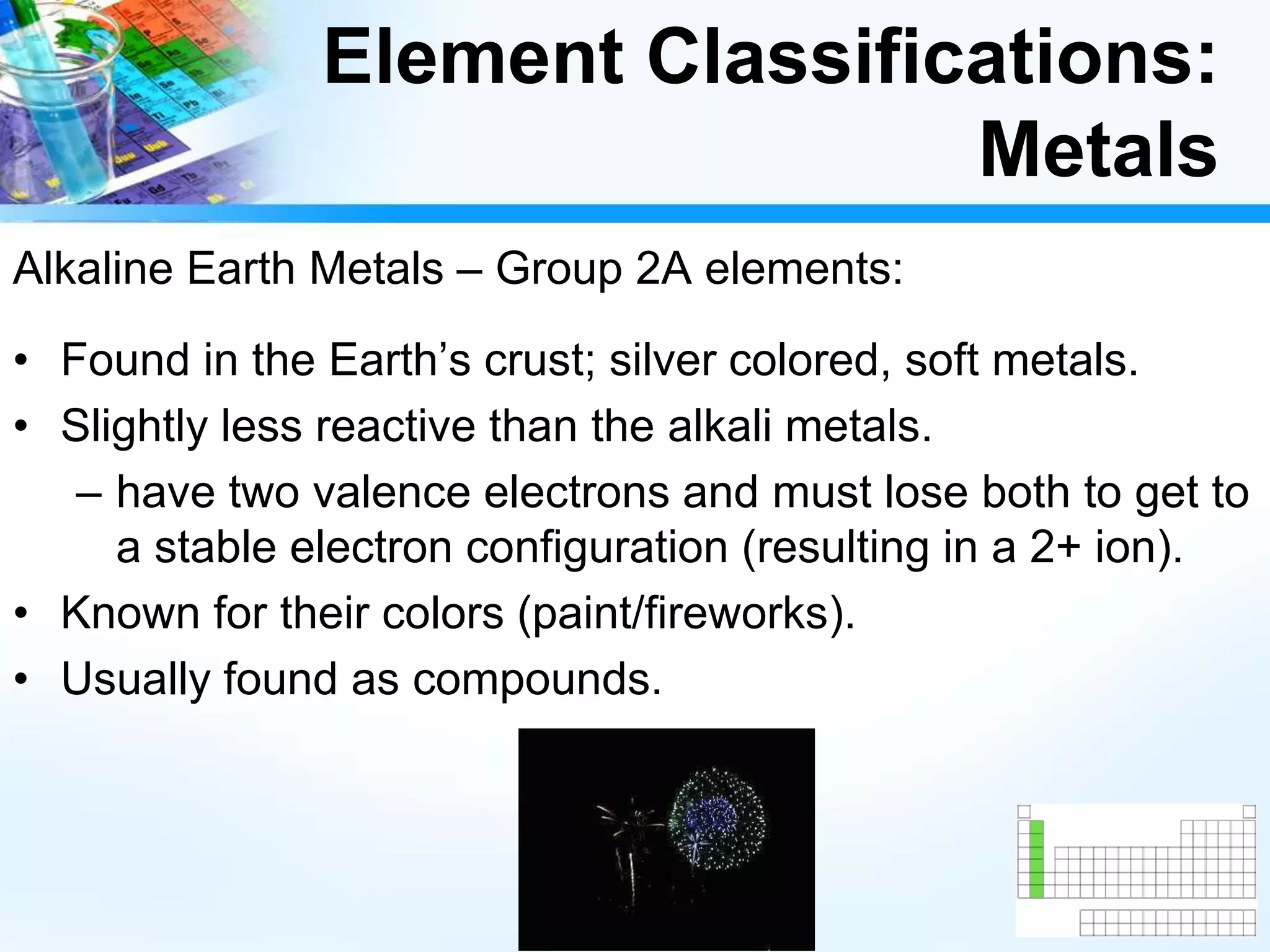 Element Classifications: Metals

Alkaline Earth Metals – Group 2A elements:

• Found in the Earth’s crust; silver colored, soft metals.
• Slightly less reactive than the alkali metals.
– have two valence electrons and must lose both to get to a stable electron configuration (resulting in a 2+ ion).
• Known for their colors (paint/fireworks).
• Usually found as compounds.